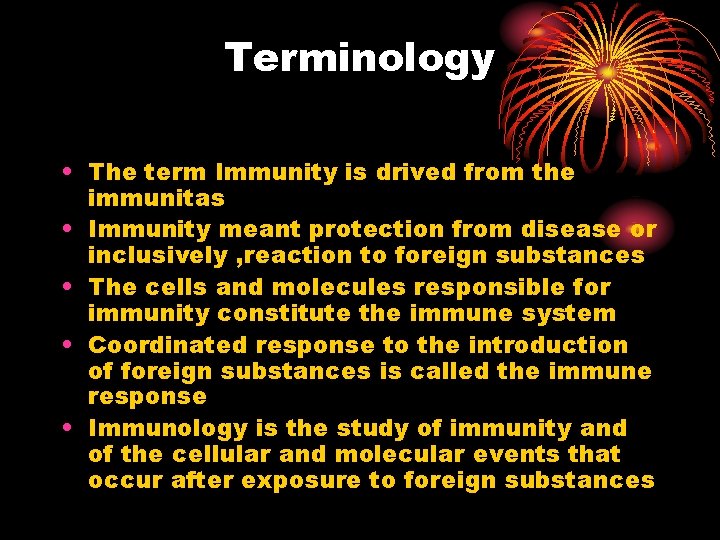 Terminology

• The term Immunity is drived from the immunitas
• Immunity meant protection from disease or inclusively ,reaction to foreign substances
• The cells and molecules responsible for immunity constitute the immune system
• Coordinated response to the introduction of foreign substances is called the immune response
• Immunology is the study of immunity and of the cellular and molecular events that occur after exposure to foreign substances